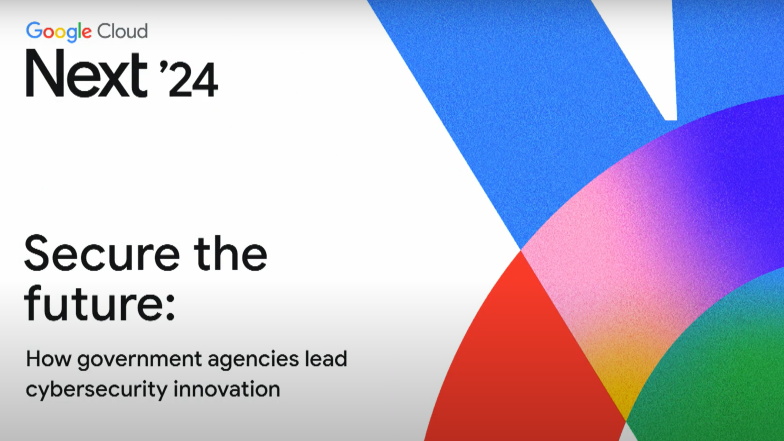 Google Cloud
Next '24

Secure the future:

How government agencies lead cybersecurity innovation